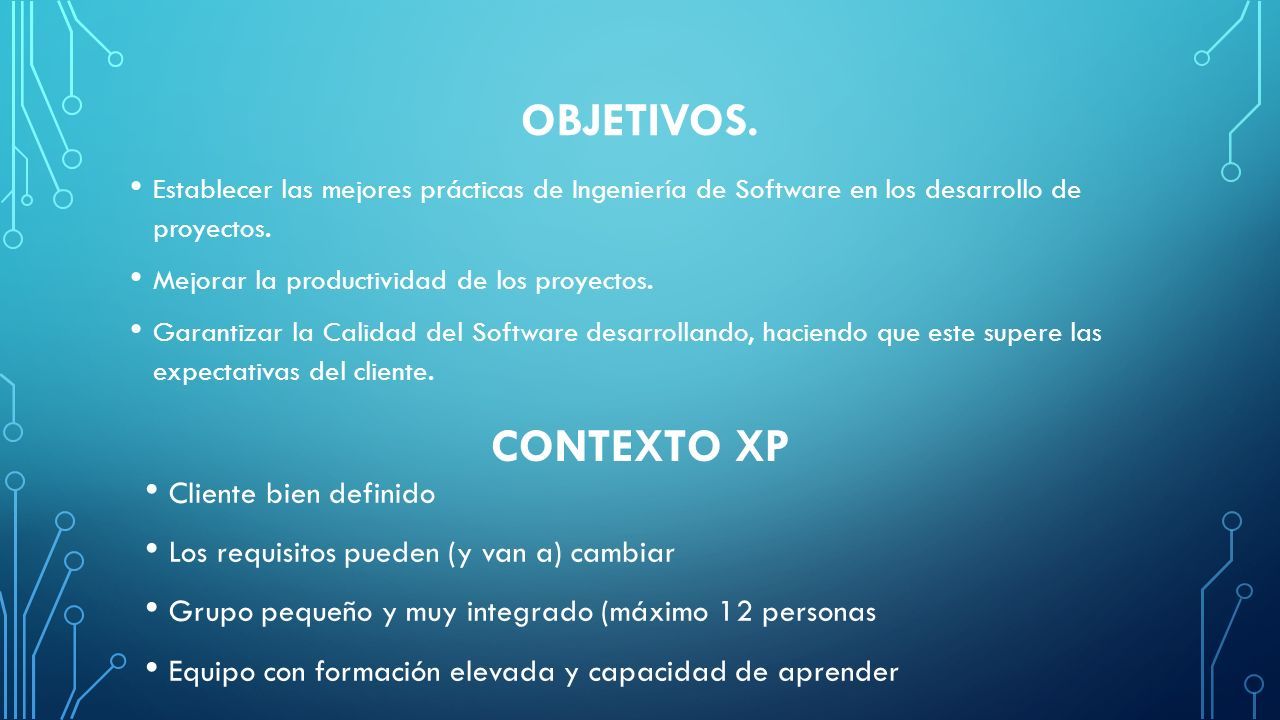 OBJETIVOS.

• Establecer las mejores prácticas de Ingeniería de Software en los desarrollo de proyectos.

• Mejorar la productividad de los proyectos.

• Garantizar la Calidad del Software desarrollando, haciendo que este supere las expectativas del cliente.

CONTEXTO XP

• Cliente bien definido

• Los requisitos pueden (y van a) cambiar

• Grupo pequeño y muy integrado (máximo 12 personas

• Equipo con formación elevada y capacidad de aprender